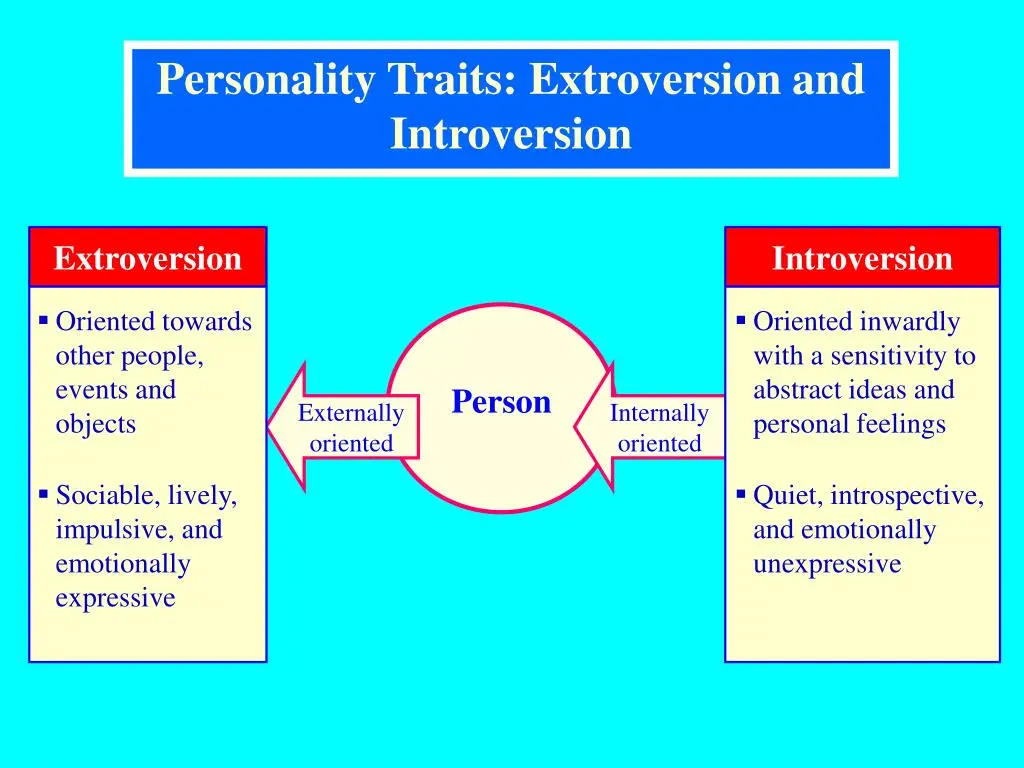 Personality Traits: Extroversion and Introversion

Extroversion

▪ Oriented towards other people, events and objects

▪ Sociable, lively, impulsive, and emotionally expressive

Externally oriented

Person

Internally oriented

Introversion

▪ Oriented inwardly with a sensitivity to abstract ideas and personal feelings

▪ Quiet, introspective, and emotionally unexpressive